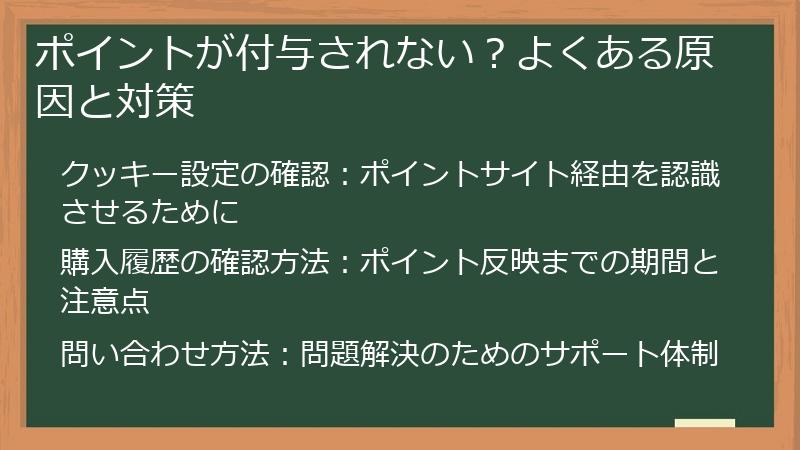 ポイントが付与されない？よくある原因と対策

クッキー設定の確認：ポイントサイト経由を認識させるために

購入履歴の確認方法：ポイント反映までの期間と注意点

問い合わせ方法：問題解決のためのサポート体制